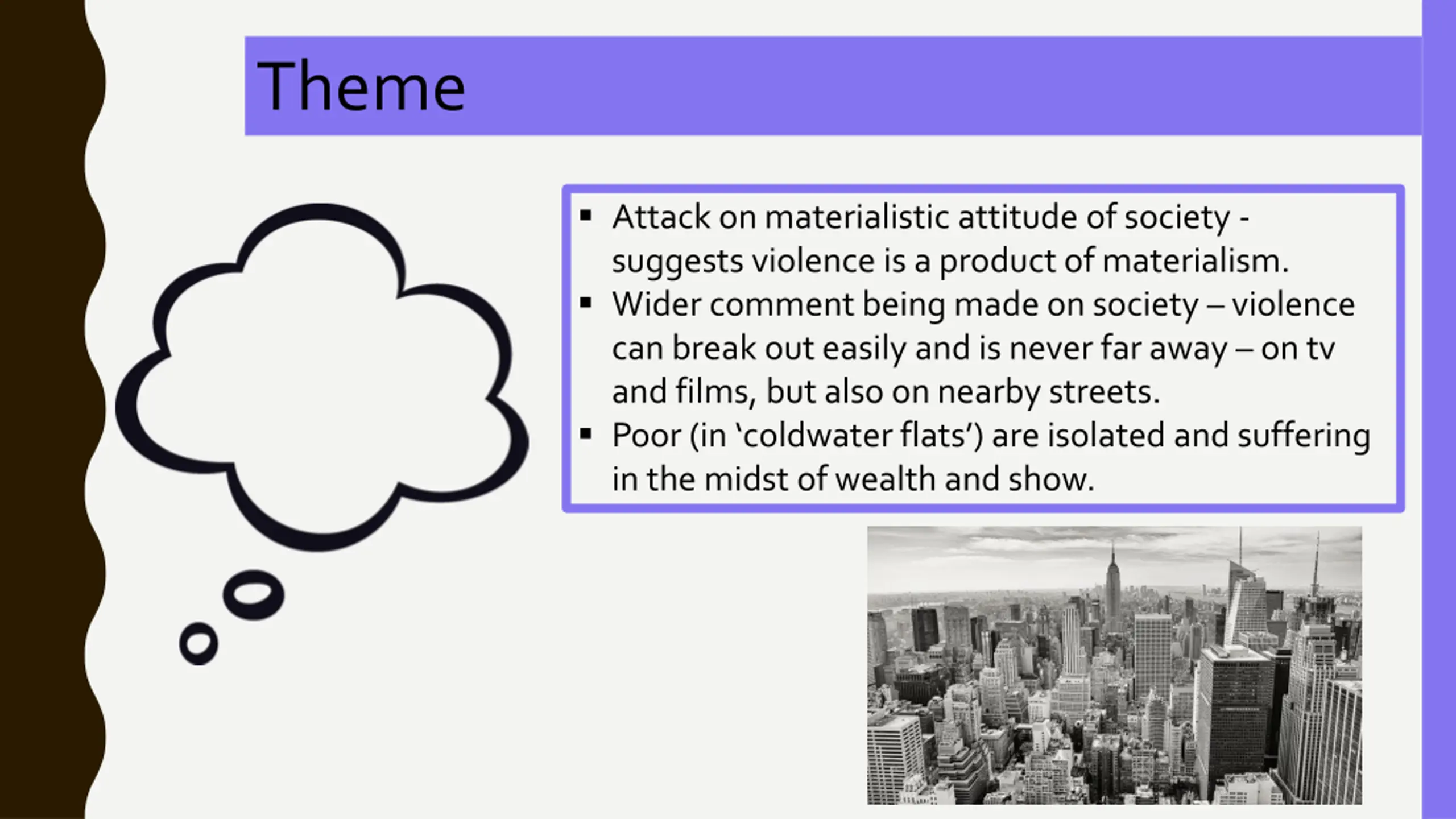 Theme

▪ Attack on materialistic attitude of society - suggests violence is a product of materialism.
▪ Wider comment being made on society – violence can break out easily and is never far away – on tv and films, but also on nearby streets.
▪ Poor (in ‘coldwater flats’) are isolated and suffering in the midst of wealth and show.